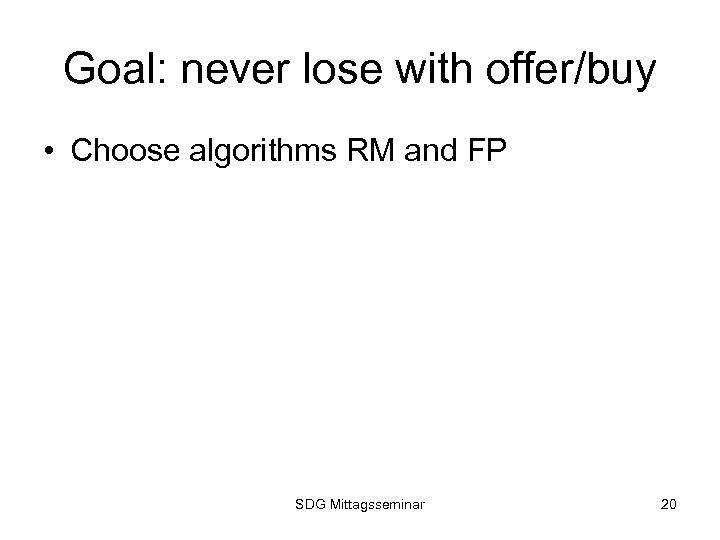 Goal: never lose with offer/buy

• Choose algorithms RM and FP

SDG Mittagsseminar

20